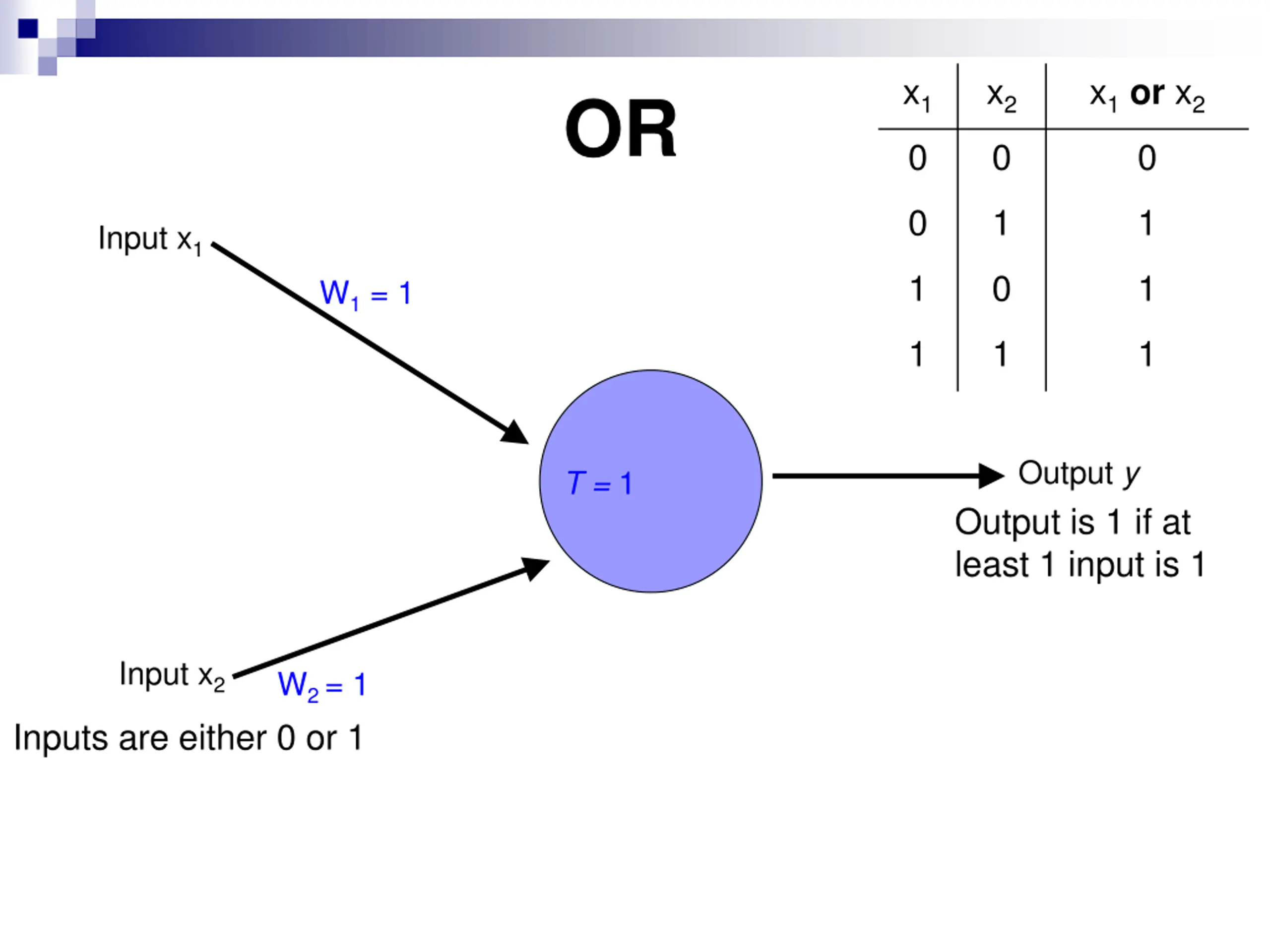 OR

| $x_1$ | $x_2$ | $x_1$ **or** $x_2$ |
|---|---|---|
| 0 | 0 | 0 |
| 0 | 1 | 1 |
| 1 | 0 | 1 |
| 1 | 1 | 1 |

Input $x_1$

$W_1 = 1$

$T = 1$

Output $y$

Output is 1 if at least 1 input is 1

Input $x_2$

$W_2 = 1$

Inputs are either 0 or 1